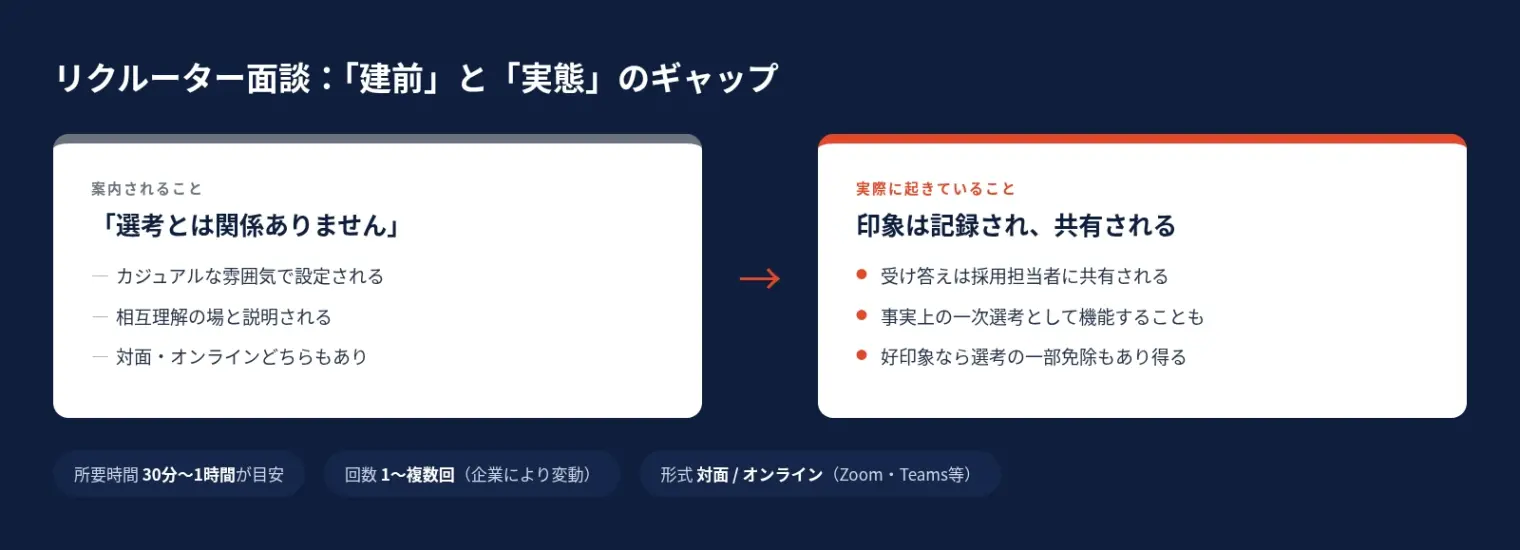 リクルーター面談：「建前」と「実態」のギャップ

案内されること
「選考とは関係ありません」
— カジュアルな雰囲気で設定される
— 相互理解の場と説明される
— 対面・オンラインどちらもあり

→

実際に起きていること
印象は記録され、共有される
● 受け答えは採用担当者に共有される
● 事実上の一次選考として機能することも
● 好印象なら選考の一部免除もあり得る

所要時間 30分〜1時間が目安

回数 1〜複数回（企業により変動）

形式 対面 / オンライン（Zoom・Teams等）